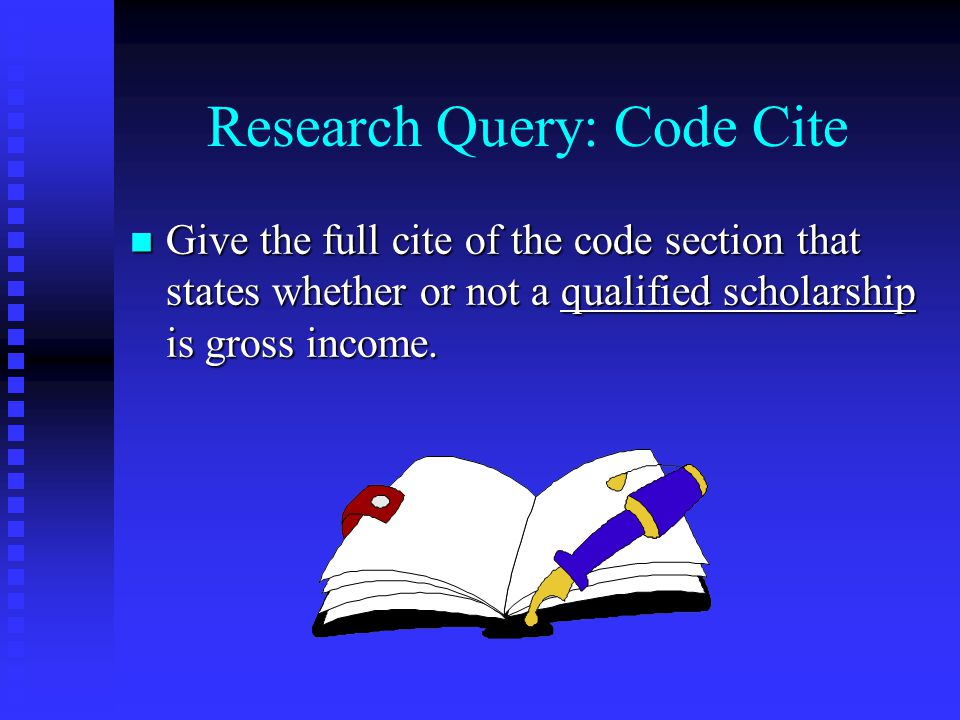 Research Query: Code Cite

Give the full cite of the code section that states whether or not a qualified scholarship is gross income.